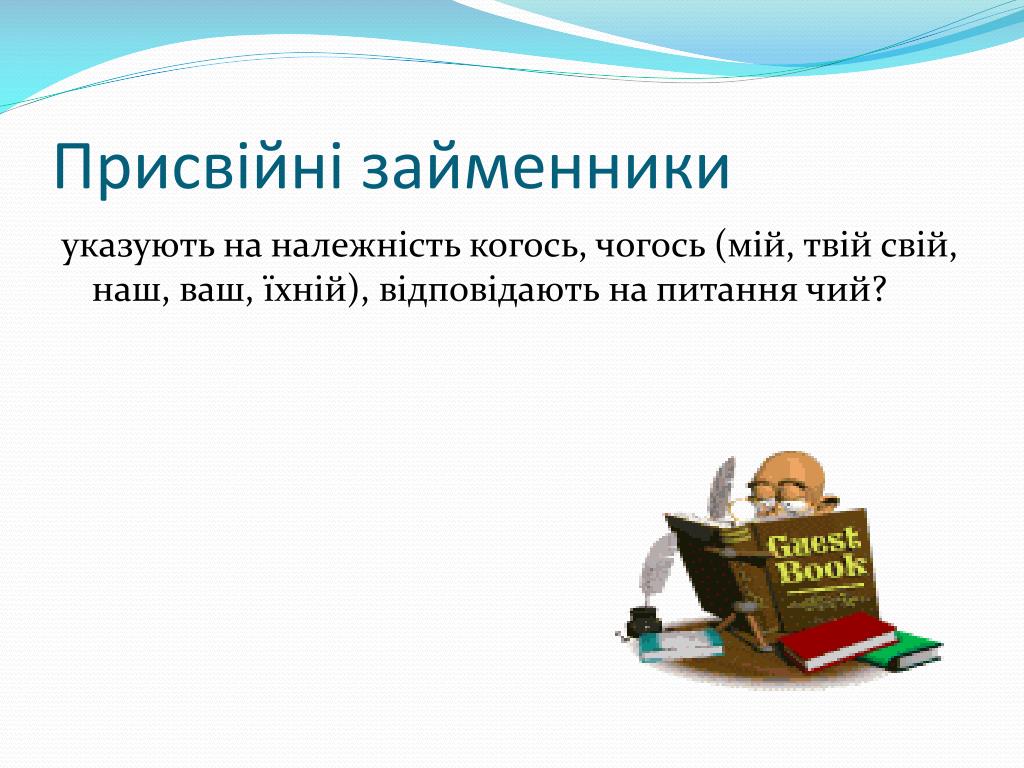 Присвійні займенники

указують на належність когось, чогось (мій, твій свій, наш, ваш, їхній), відповідають на питання чий?

Guest Book